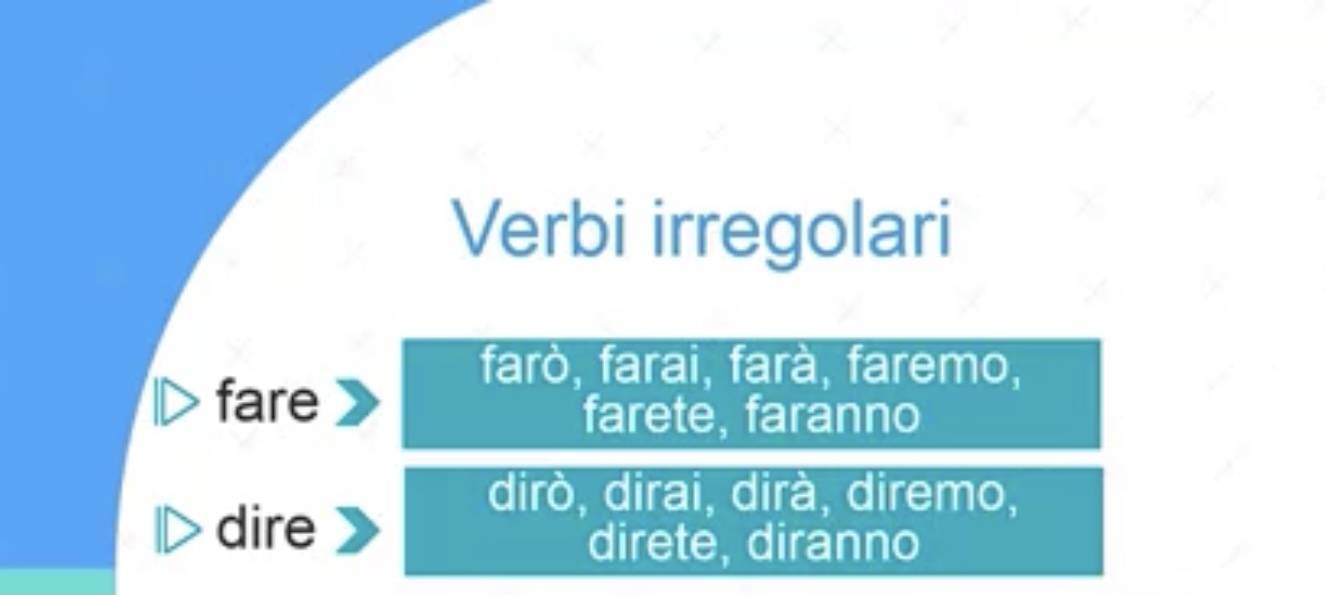 Verbi irregolari

fare

farò, farai, farà, faremo, farete, faranno

dire

dirò, dirai, dirà, diremo, direte, diranno